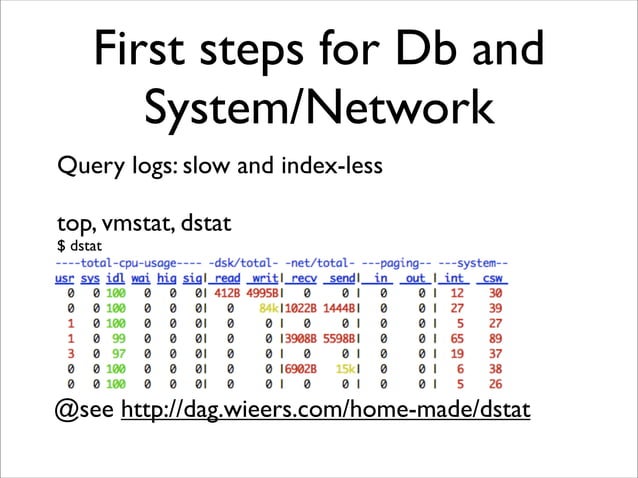 First steps for Db and System/Network

Query logs: slow and index-less

top, vmstat, dstat

$ dstat

----total-cpu-usage---- -dsk/total- -net/total- ---paging-- ---system--

| usr | sys | idl | wai | hiq | siq | read | writ | recv | send | in | out | int | csw |
|---|---|---|---|---|---|---|---|---|---|---|---|---|---|
| 0 | 0 | 100 | 0 | 0 | 0 | 412B | 4995B | 0 | 0 | 0 | 0 | 12 | 30 |
| 0 | 0 | 100 | 0 | 0 | 0 | 0 | 84k | 1022B | 1444B | 0 | 0 | 27 | 39 |
| 1 | 0 | 100 | 0 | 0 | 0 | 0 | 0 | 0 | 0 | 0 | 0 | 5 | 27 |
| 1 | 0 | 99 | 0 | 0 | 0 | 0 | 0 | 3908B | 5598B | 0 | 0 | 65 | 89 |
| 3 | 0 | 97 | 0 | 0 | 0 | 0 | 0 | 0 | 0 | 0 | 0 | 19 | 37 |
| 0 | 0 | 100 | 0 | 0 | 0 | 0 | 0 | 6902B | 15k | 0 | 0 | 6 | 38 |
| 0 | 0 | 100 | 0 | 0 | 0 | 0 | 0 | 0 | 0 | 0 | 0 | 5 | 26 |

@see http://dag.wieers.com/home-made/dstat